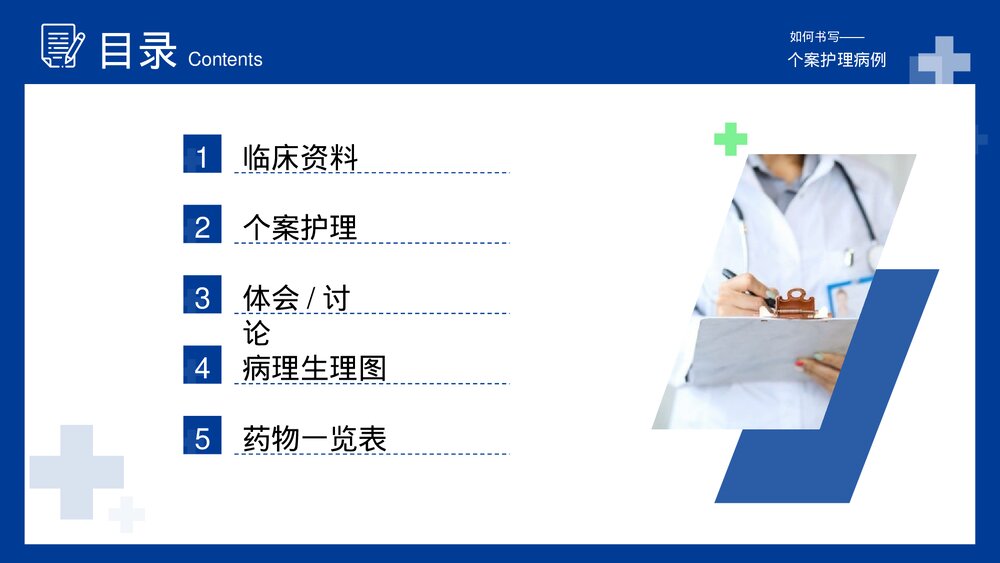 目录 Contents

如何书写——
个案护理病例

1 临床资料

2 个案护理

3 体会 / 讨论

4 病理生理图

5 药物一览表